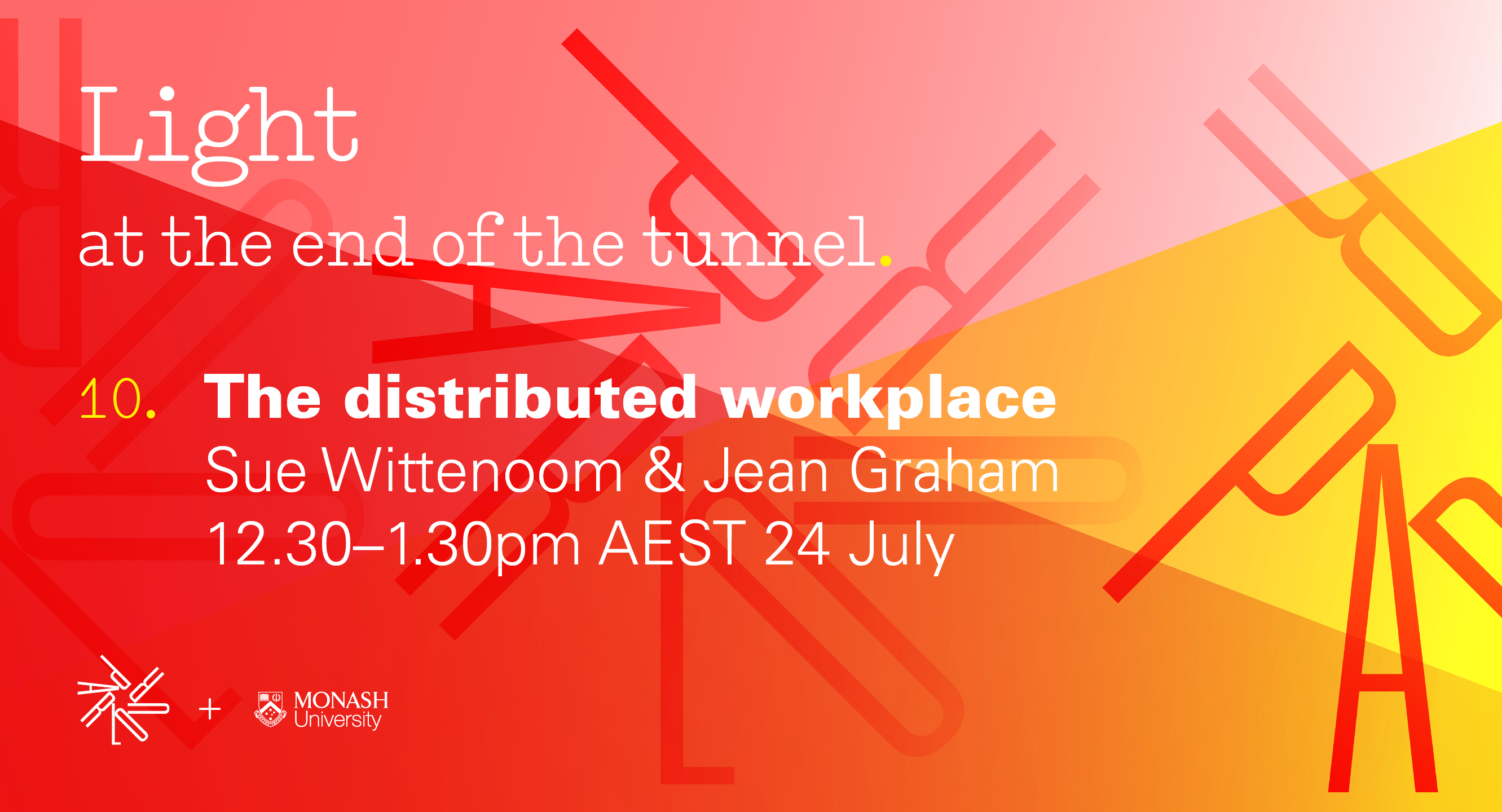 Light

at the end of the tunnel.

10. The distributed workplace
Sue Wittenoom & Jean Graham
12.30–1.30pm AEST 24 July

+ MONASH University